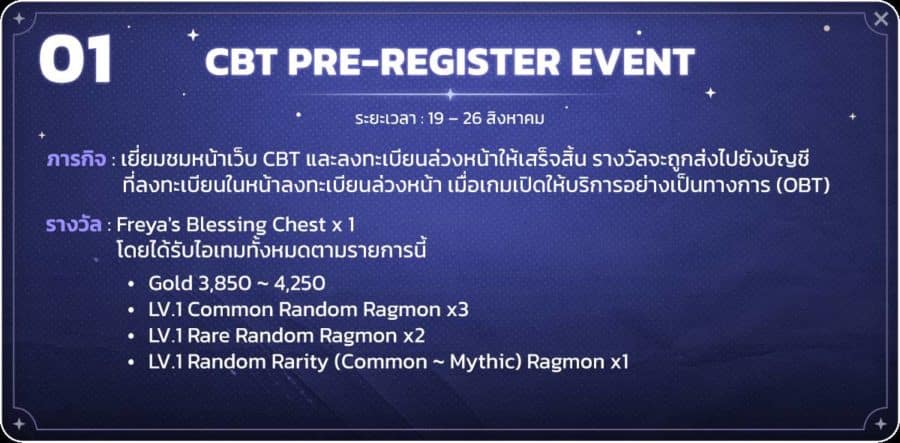 01

CBT PRE-REGISTER EVENT

ระยะเวลา : 19 – 26 สิงหาคม

ภารกิจ : เยี่ยมชมหน้าเว็บ CBT และลงทะเบียนล่วงหน้าให้เสร็จสิ้น รางวัลจะถูกส่งไปยังบัญชีที่ลงทะเบียนในหน้าลงทะเบียนล่วงหน้า เมื่อเกมเปิดให้บริการอย่างเป็นทางการ (OBT)

รางวัล : Freya's Blessing Chest x 1
โดยได้รับไอเทมทั้งหมดตามรายการนี้

• Gold 3,850 ~ 4,250
• LV.1 Common Random Ragmon x3
• LV.1 Rare Random Ragmon x2
• LV.1 Random Rarity (Common ~ Mythic) Ragmon x1